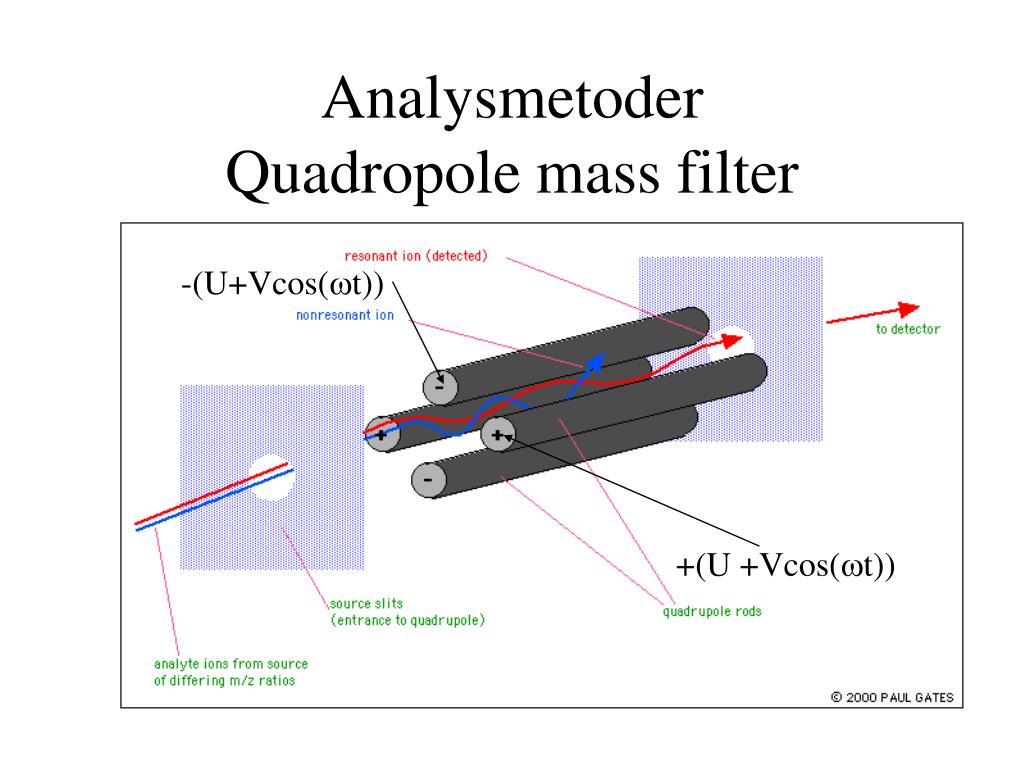 Analysmetoder
Quadropole mass filter

resonant ion (detected)

$-(U+V\cos(\omega t))$

nonresonant ion

to detector

-

+

+

-

$+(U+V\cos(\omega t))$

source slits
(entrance to quadrupole)

quadrupole rods

analyte ions from source
of differing m/z ratios

© 2000 PAUL GATES